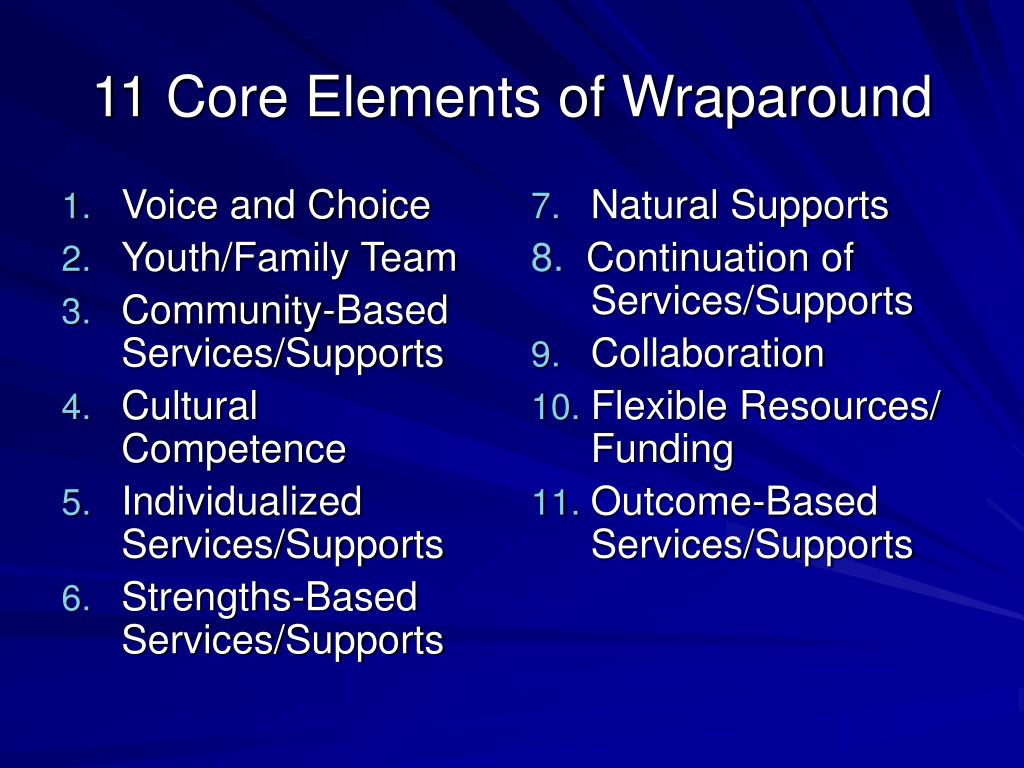 11 Core Elements of Wraparound

1. Voice and Choice
2. Youth/Family Team
3. Community-Based Services/Supports
4. Cultural Competence
5. Individualized Services/Supports
6. Strengths-Based Services/Supports

7. Natural Supports
8. Continuation of Services/Supports
9. Collaboration
10. Flexible Resources/ Funding
11. Outcome-Based Services/Supports